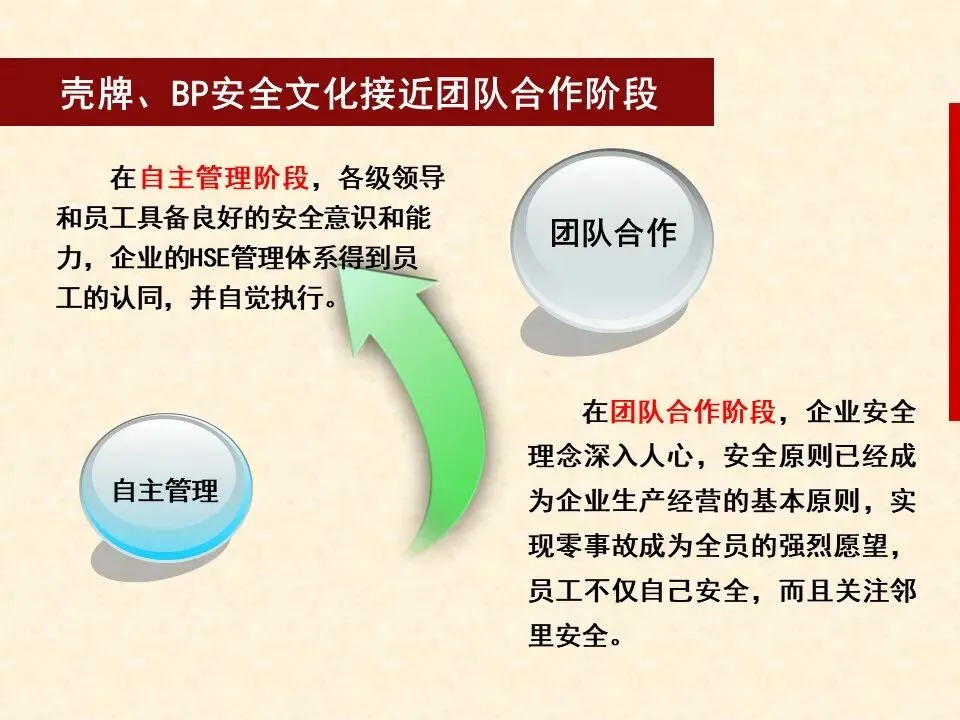 壳牌、BP安全文化接近团队合作阶段

在自主管理阶段，各级领导和员工具备良好的安全意识和能力，企业的HSE管理体系得到员工的认同，并自觉执行。

团队合作

自主管理

在团队合作阶段，企业安全理念深入人心，安全原则已经成为企业生产经营的基本原则，实现零事故成为全员的强烈愿望，员工不仅自己安全，而且关注邻里安全。